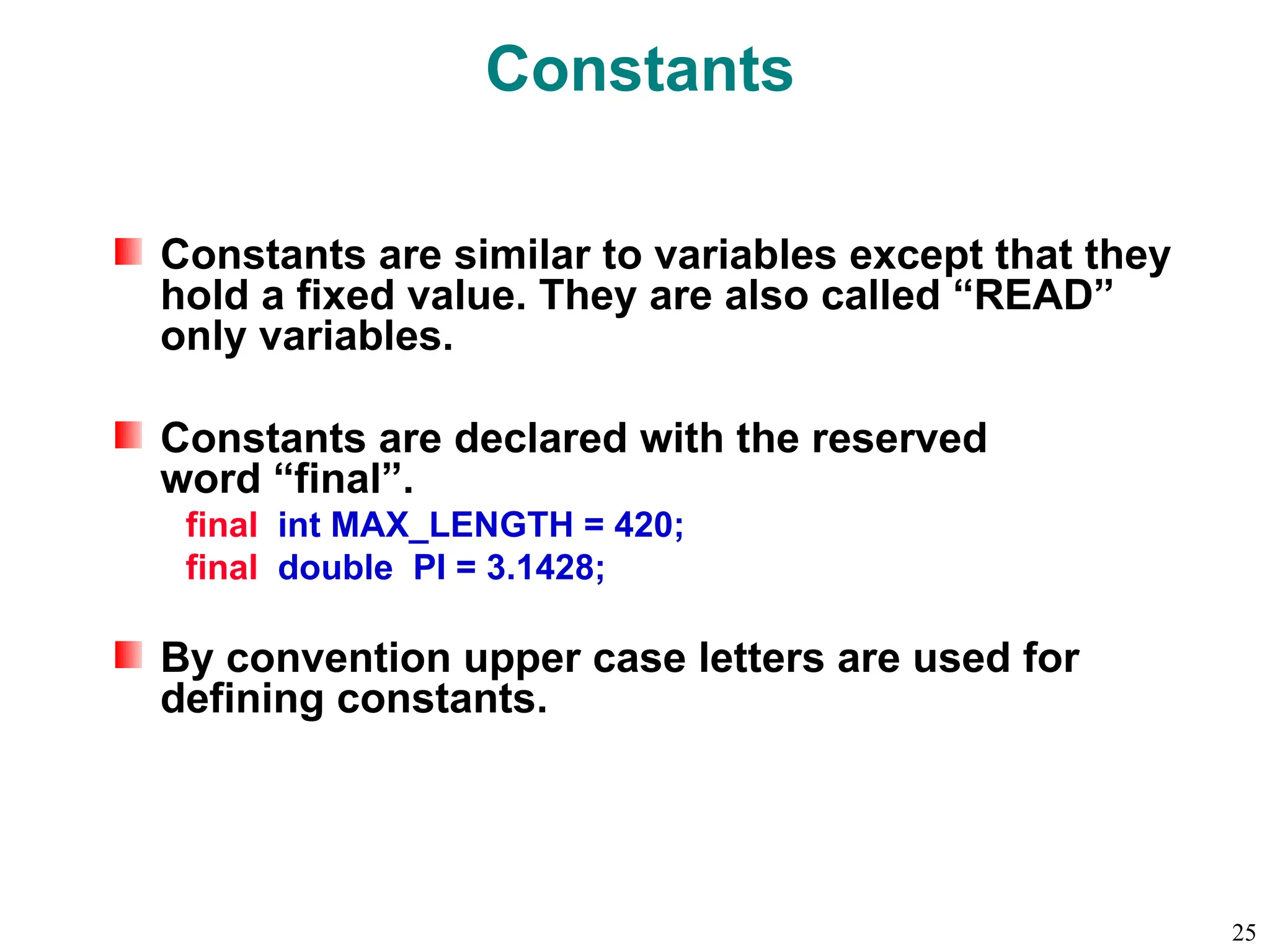 Constants

Constants are similar to variables except that they hold a fixed value. They are also called “READ” only variables.

Constants are declared with the reserved word “final”.

final int MAX_LENGTH = 420;
final double PI = 3.1428;

By convention upper case letters are used for defining constants.

25